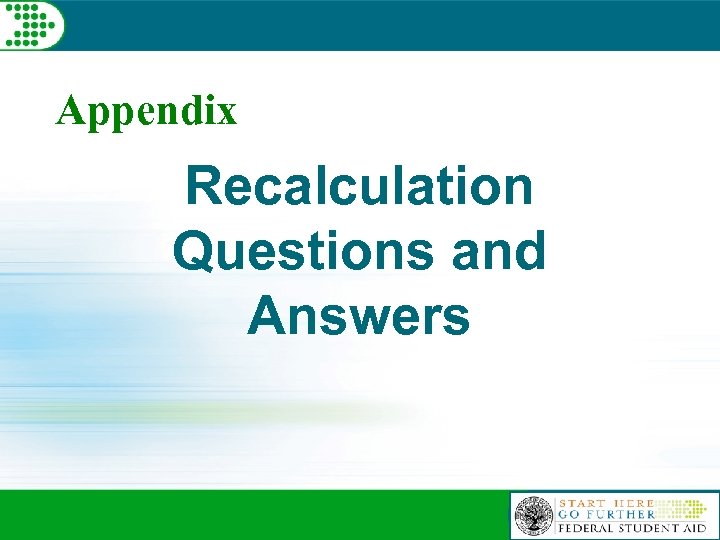 Appendix

Recalculation Questions and Answers

START HERE
GO FURTHER
FEDERAL STUDENT AID